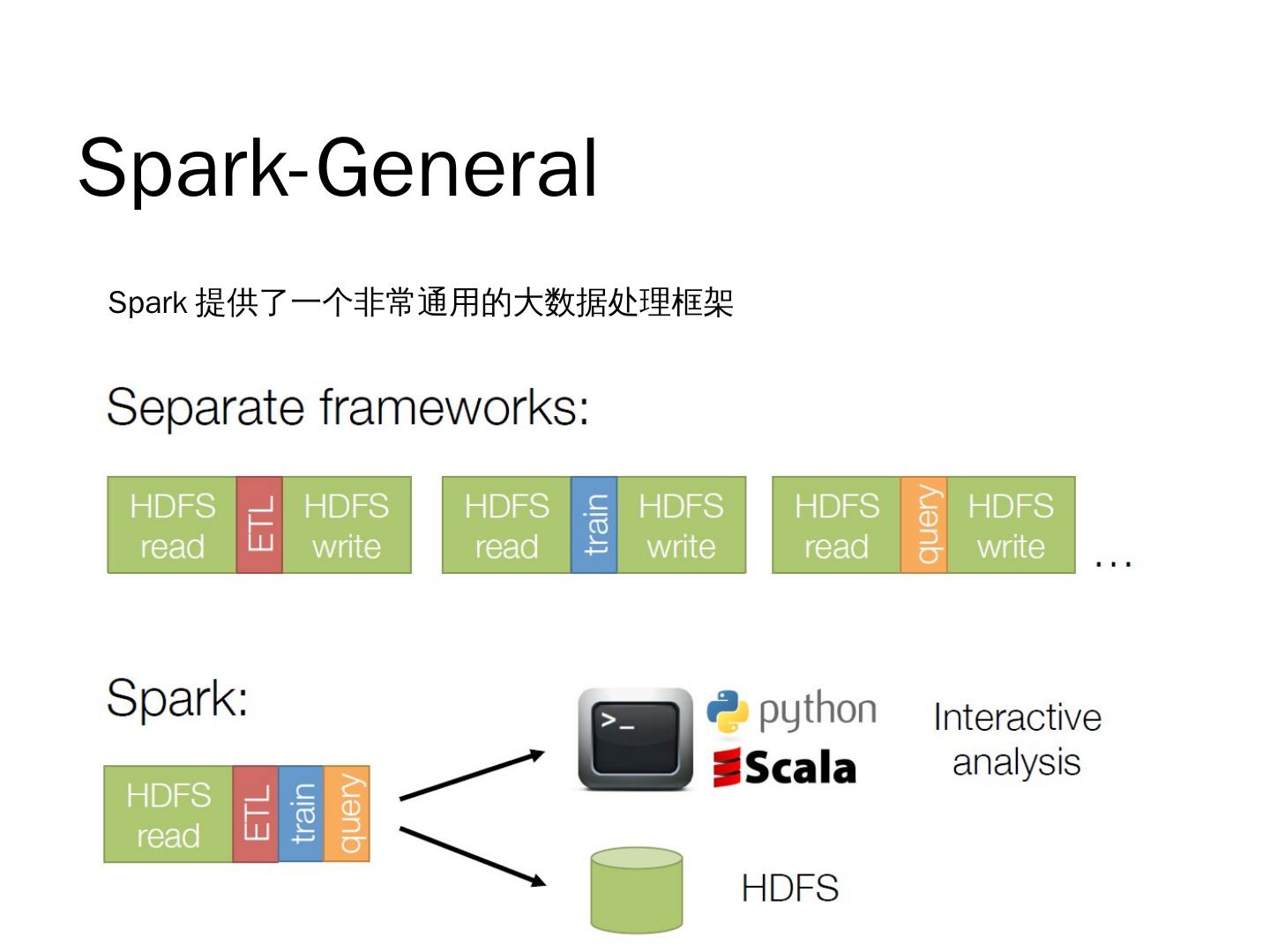 Spark-General

Spark 提供了一个非常通用的大数据处理框架

Separate frameworks:

HDFS read ETL HDFS write

HDFS read train HDFS write

HDFS read query HDFS write

...

Spark:

HDFS read ETL train query

>_

python

Scala

Interactive analysis

HDFS